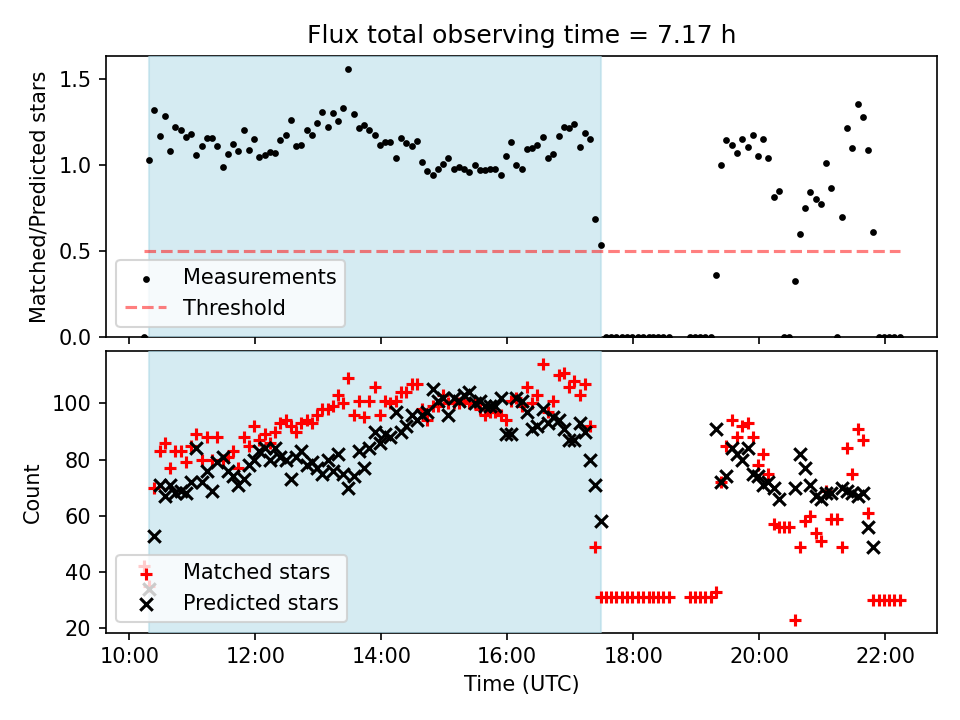 Flux total observing time = 7.17 h

Matched/Predicted stars

1.5
1.0
0.5
0.0

Measurements
Threshold

Count

100
80
60
40
20

Matched stars
Predicted stars

10:00
12:00
14:00
16:00
18:00
20:00
22:00

Time (UTC)